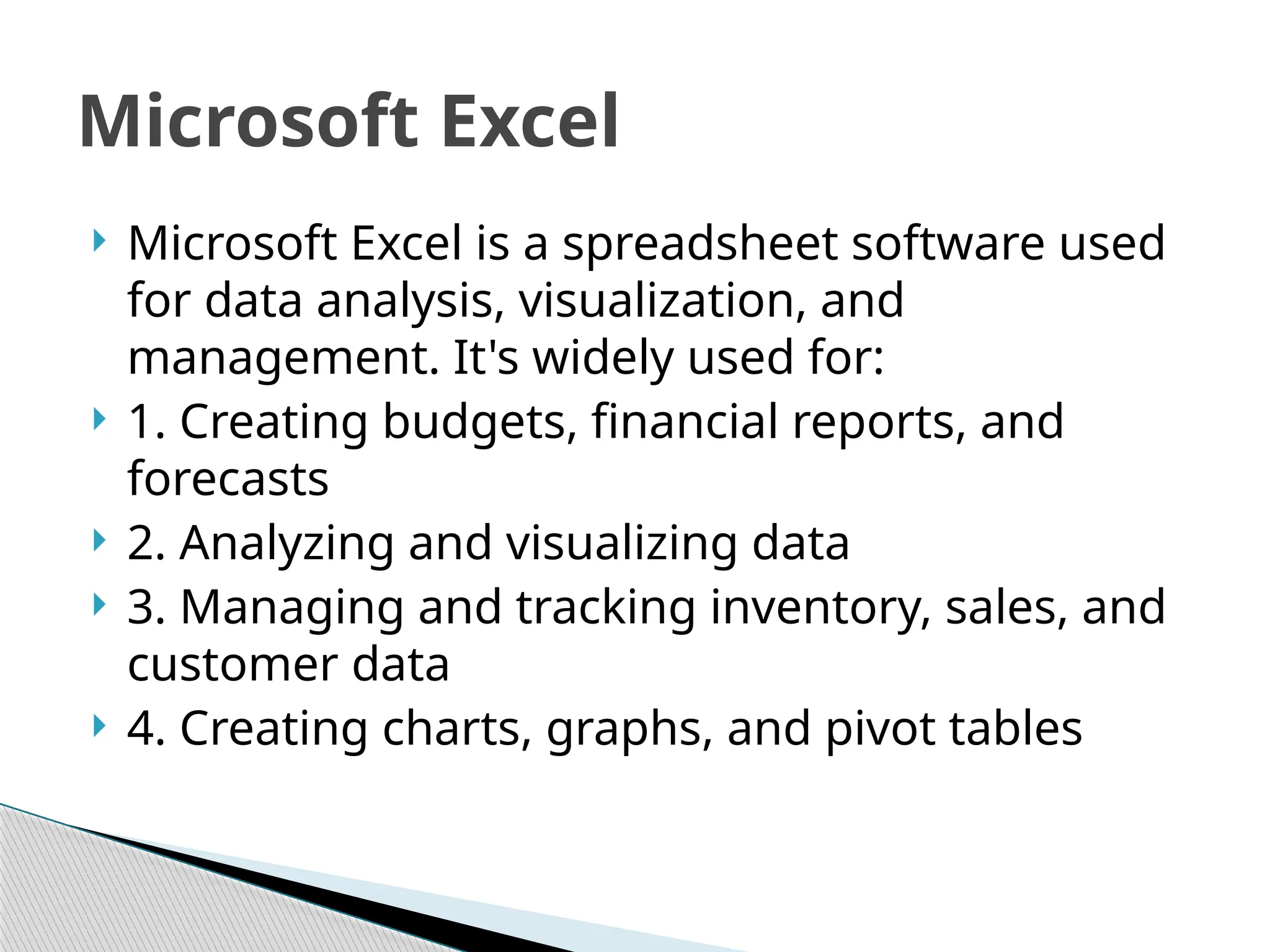 Microsoft Excel

Microsoft Excel is a spreadsheet software used for data analysis, visualization, and management. It's widely used for:

1. Creating budgets, financial reports, and forecasts

2. Analyzing and visualizing data

3. Managing and tracking inventory, sales, and customer data

4. Creating charts, graphs, and pivot tables